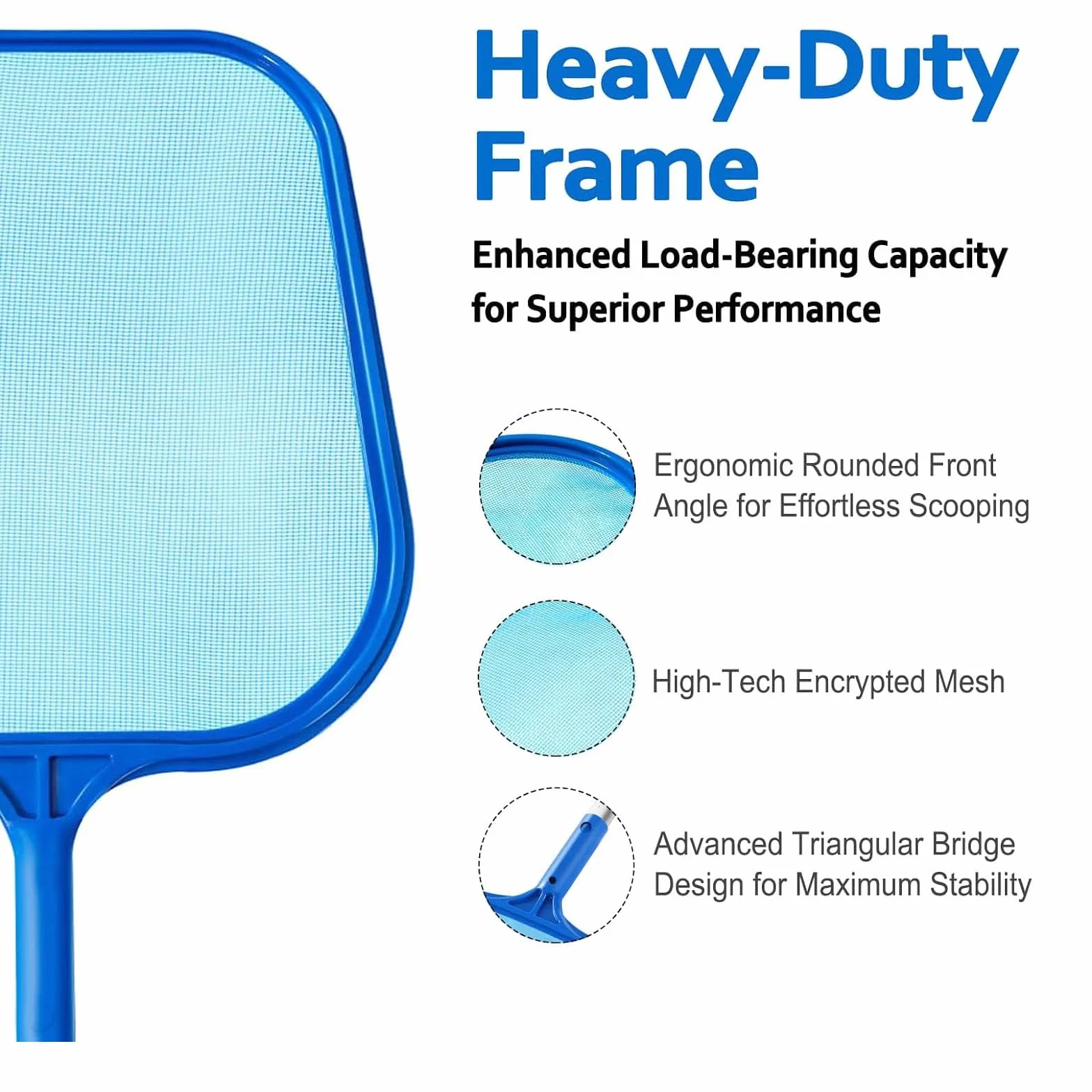 Heavy-Duty Frame

Enhanced Load-Bearing Capacity for Superior Performance

Ergonomic Rounded Front Angle for Effortless Scooping

High-Tech Encrypted Mesh

Advanced Triangular Bridge Design for Maximum Stability